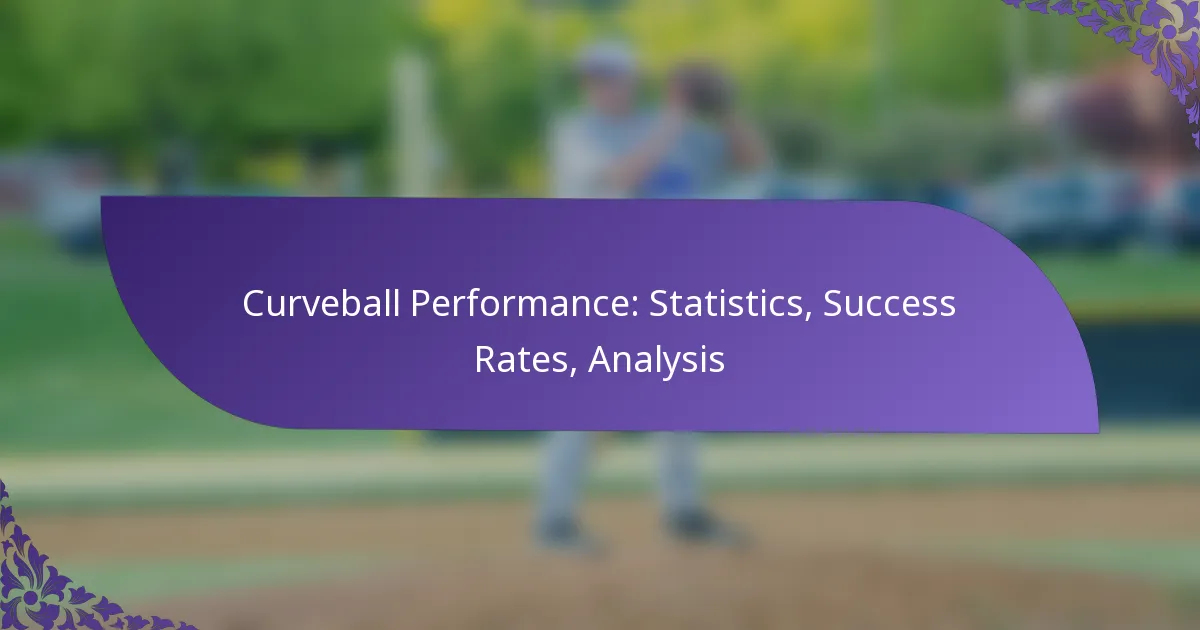 Curveball Performance: Statistics, Success Rates, Analysis